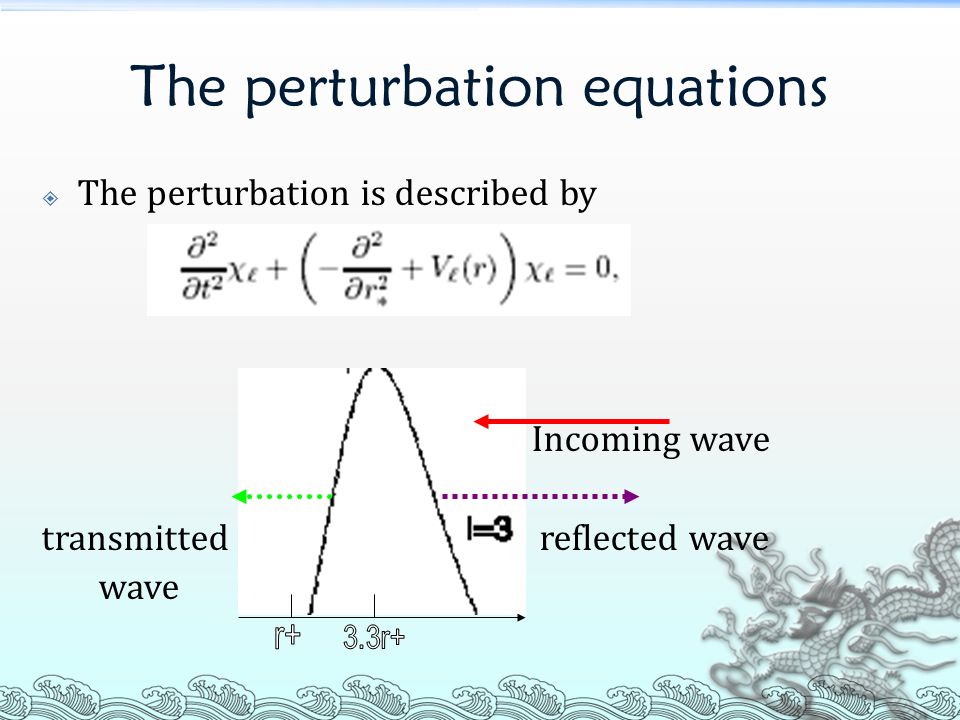 The perturbation equations

The perturbation is described by

$\frac{\partial^2}{\partial t^2}\chi_\ell + \left(-\frac{\partial^2}{\partial r_*^2} + V_\ell(r)\right)\chi_\ell = 0,$

Incoming wave

transmitted wave

l=3

reflected wave

r+

3.3r+